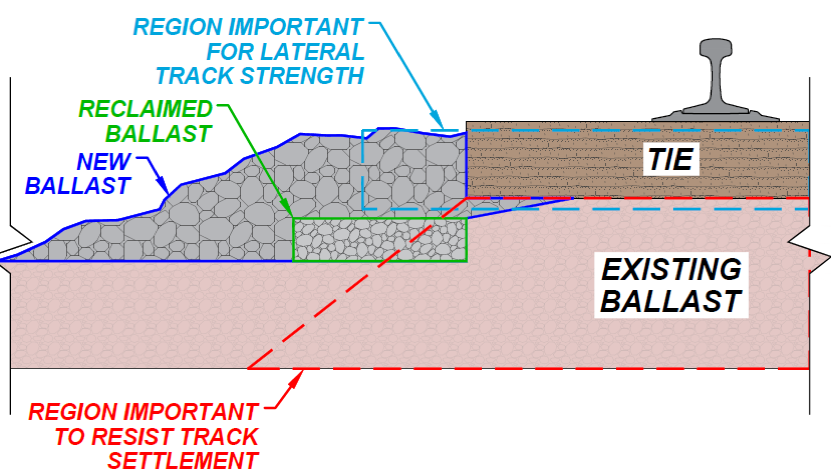 REGION IMPORTANT FOR LATERAL TRACK STRENGTH

RECLAIMED BALLAST

NEW BALLAST

TIE

EXISTING BALLAST

REGION IMPORTANT TO RESIST TRACK SETTLEMENT